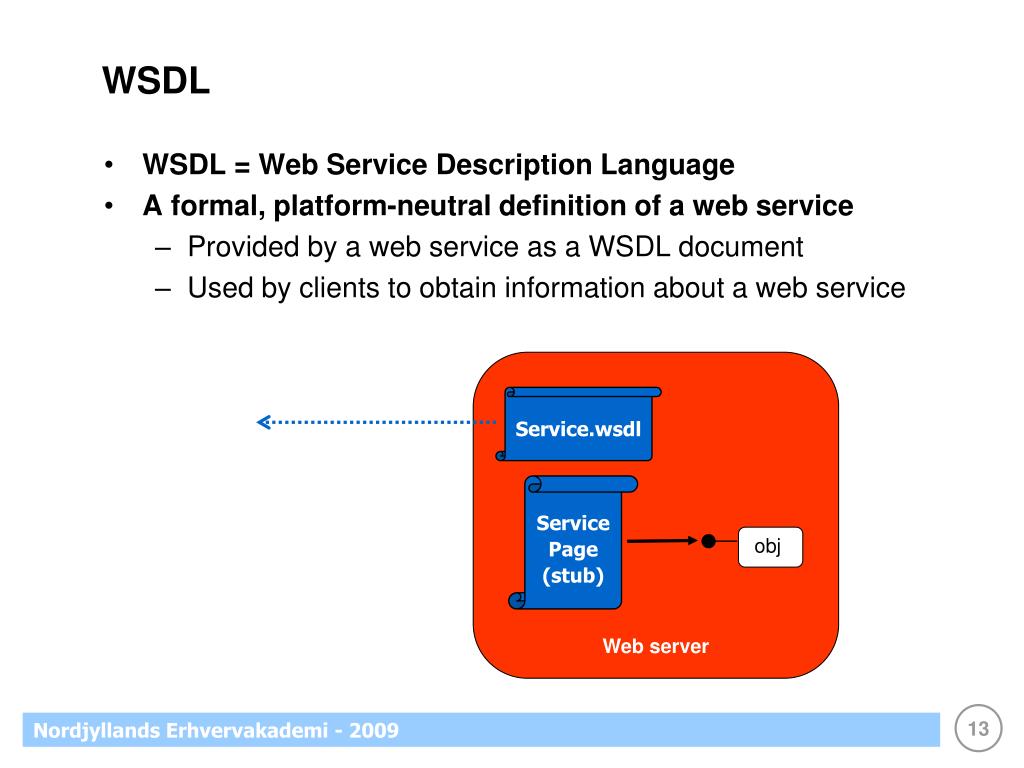 WSDL

• WSDL = Web Service Description Language
• A formal, platform-neutral definition of a web service
 – Provided by a web service as a WSDL document
 – Used by clients to obtain information about a web service

Service.wsdl

Service Page (stub)

obj

Web server

Nordjyllands Erhvervakademi - 2009

13